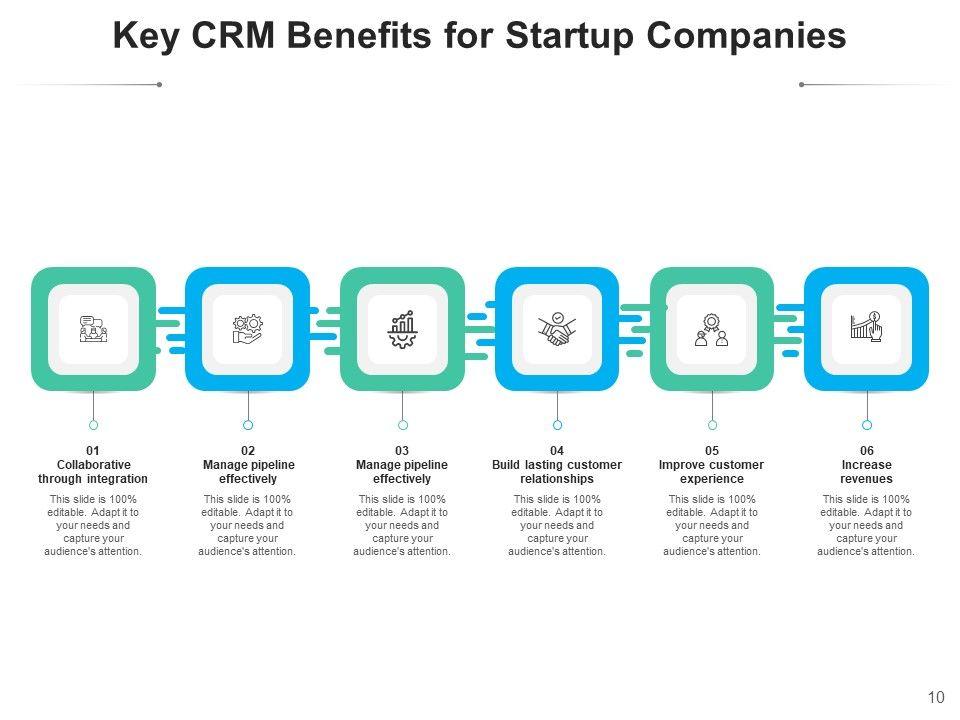 Key CRM Benefits for Startup Companies

01
Collaborative through integration

This slide is 100% editable. Adapt it to your needs and capture your audience's attention.

02
Manage pipeline effectively

This slide is 100% editable. Adapt it to your needs and capture your audience's attention.

03
Manage pipeline effectively

This slide is 100% editable. Adapt it to your needs and capture your audience's attention.

04
Build lasting customer relationships

This slide is 100% editable. Adapt it to your needs and capture your audience's attention.

05
Improve customer experience

This slide is 100% editable. Adapt it to your needs and capture your audience's attention.

06
Increase revenues

This slide is 100% editable. Adapt it to your needs and capture your audience's attention.

10